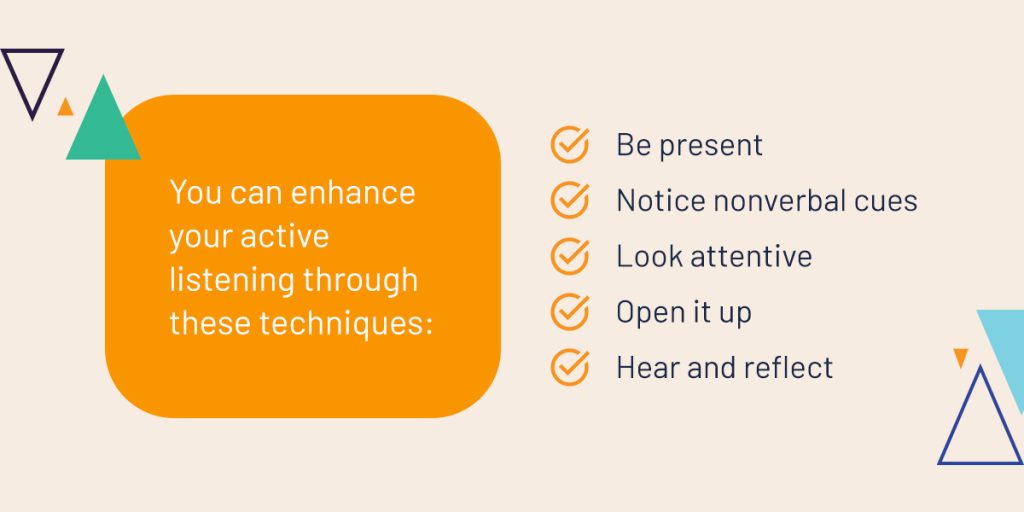 You can enhance your active listening through these techniques:

Be present

Notice nonverbal cues

Look attentive

Open it up

Hear and reflect